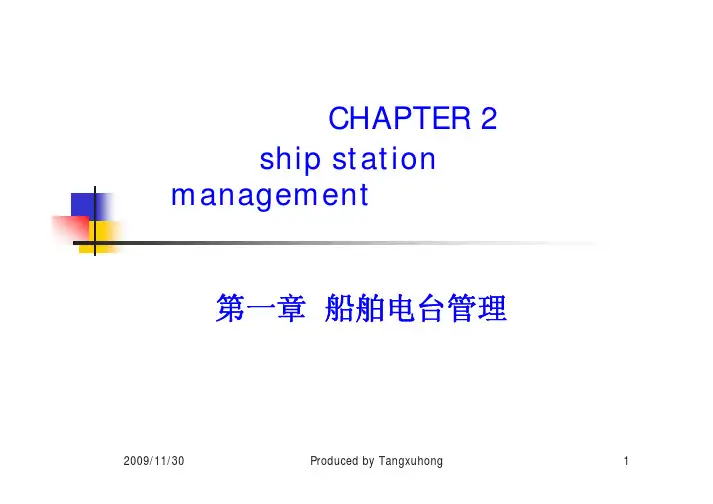 CHAPTER 2
ship station management

第一章 船舶电台管理

2009/11/30 Produced by Tangxuhong 1